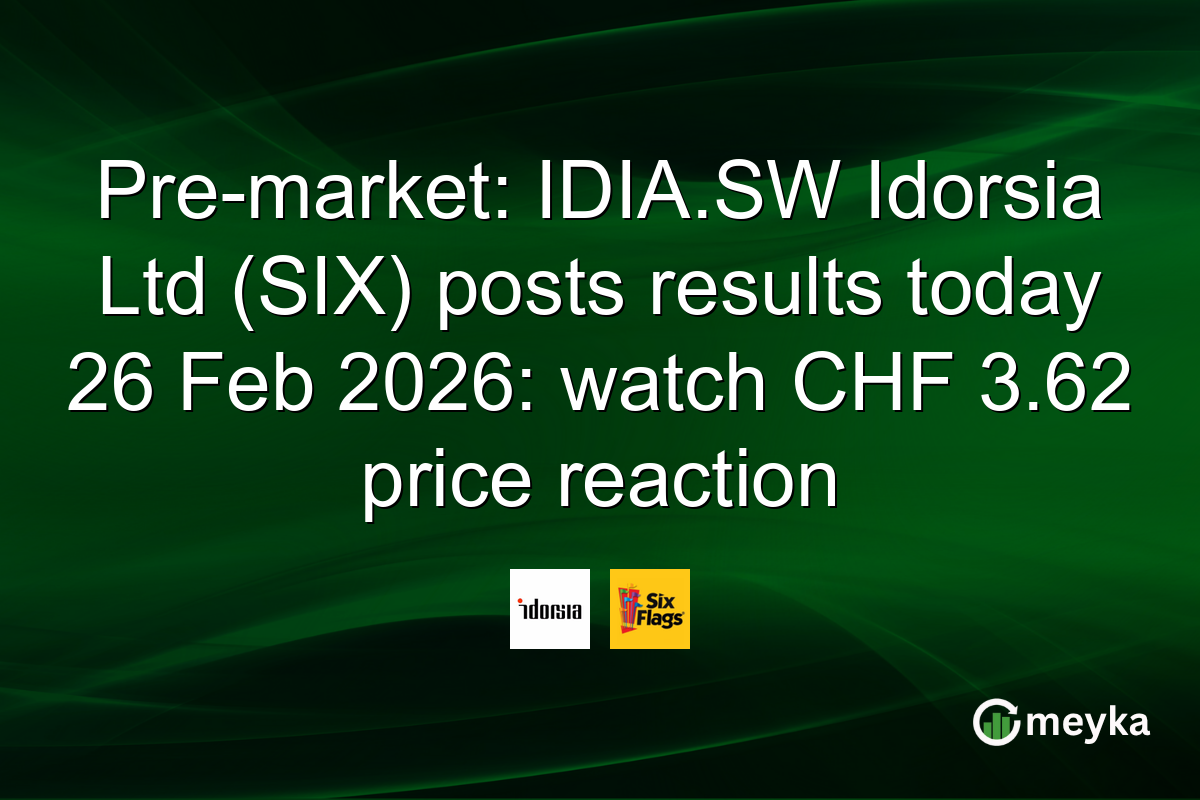 Pre-market: IDIA.SW Idorsia Ltd (SIX) posts results today 26 Feb 2026: watch CHF 3.62 price reaction

idorsia

Six Flags

meyka